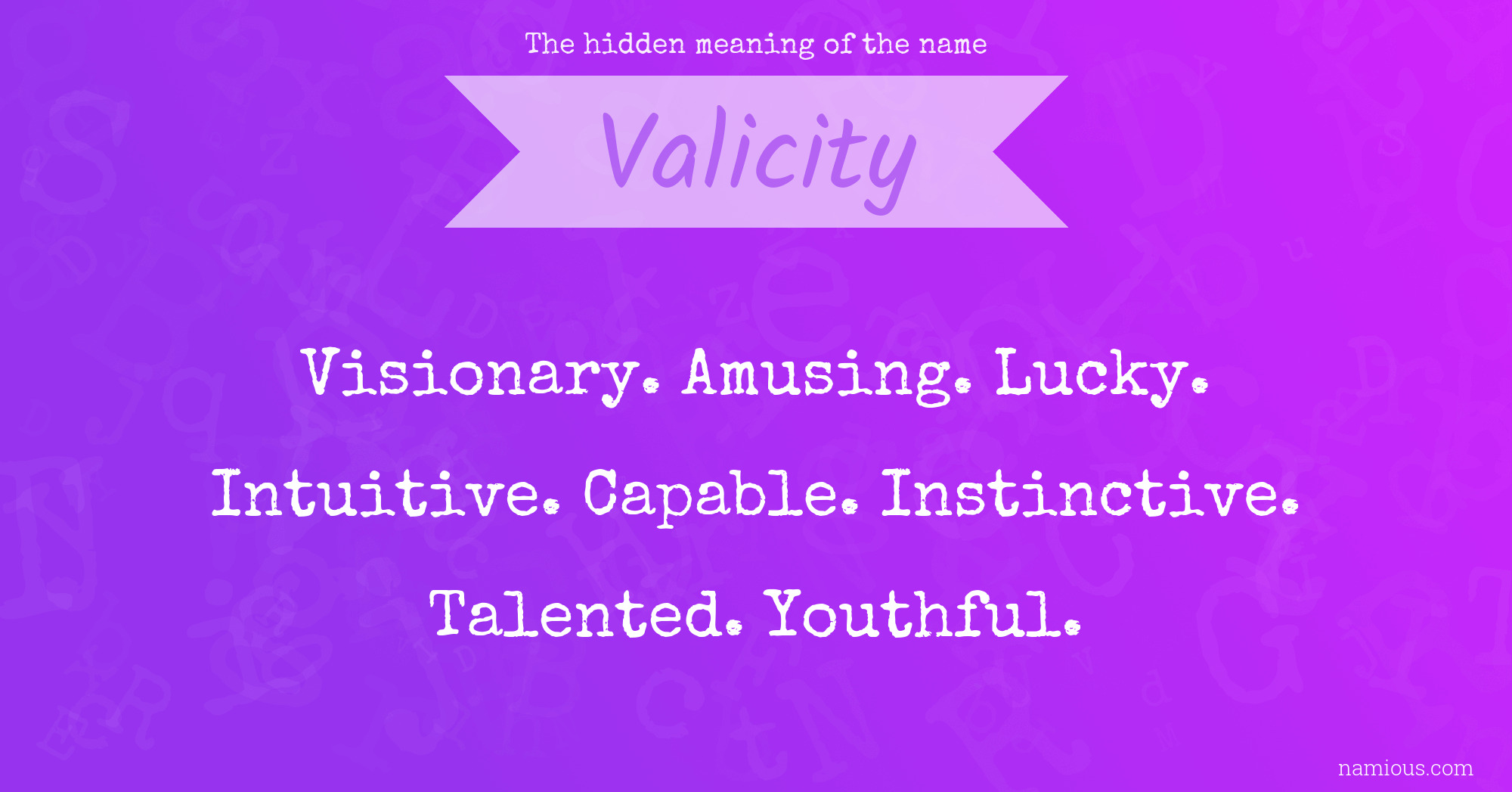 The hidden meaning of the name

Valicity

Visionary. Amusing. Lucky. Intuitive. Capable. Instinctive. Talented. Youthful.

namious.com